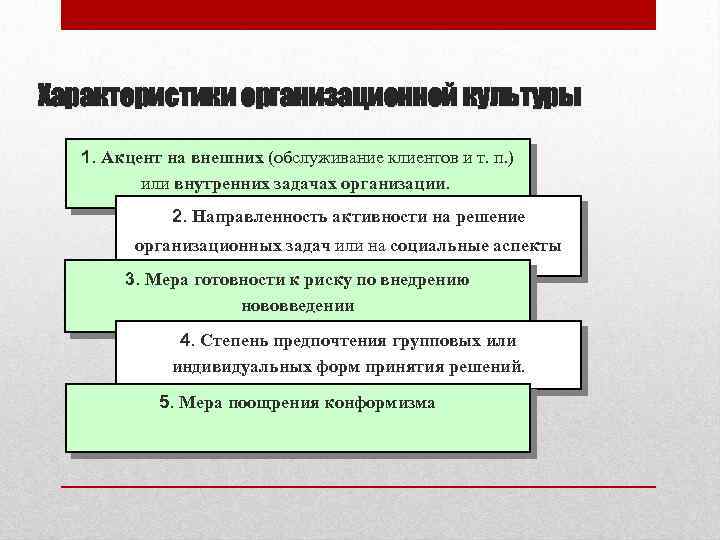 Характеристики организационной культуры

1. Акцент на внешних (обслуживание клиентов и т. п.) или внутренних задачах организации.

2. Направленность активности на решение организационных задач или на социальные аспекты

3. Мера готовности к риску по внедрению нововведении

4. Степень предпочтения групповых или индивидуальных форм принятия решений.

5. Мера поощрения конформизма